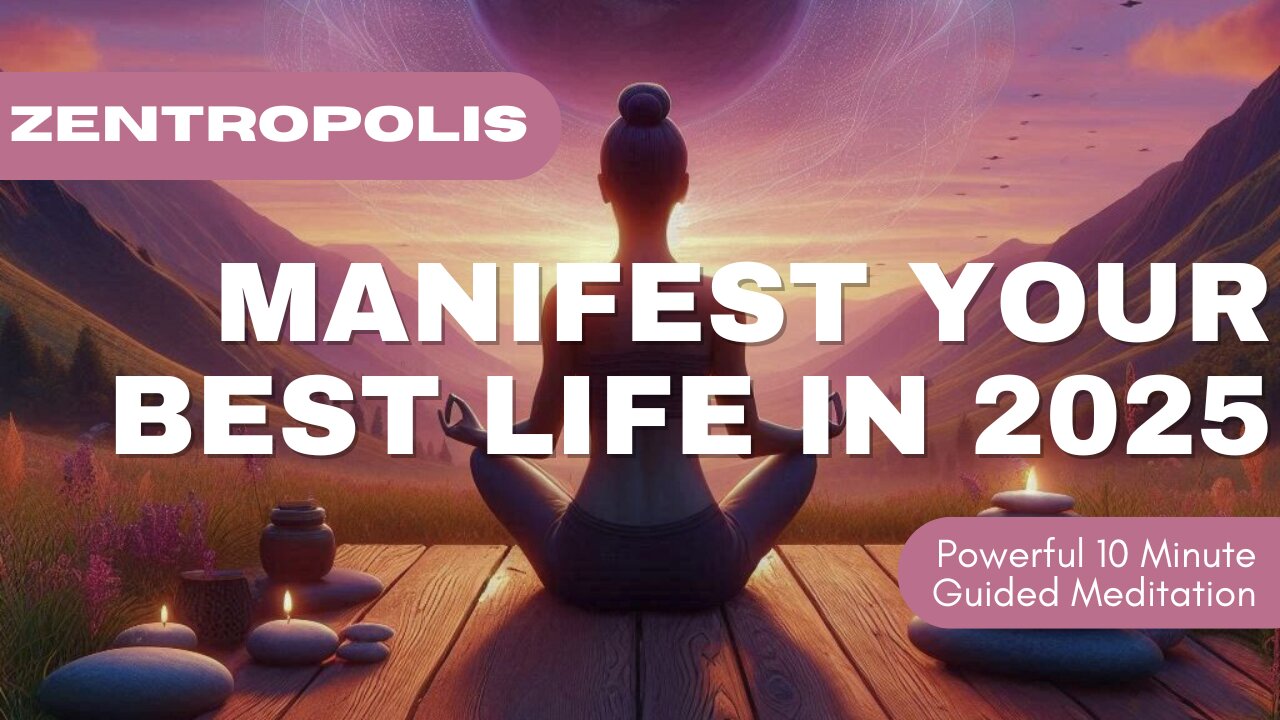 ZENTROPOLIS

MANIFEST YOUR BEST LIFE IN 2025

Powerful 10 Minute Guided Meditation